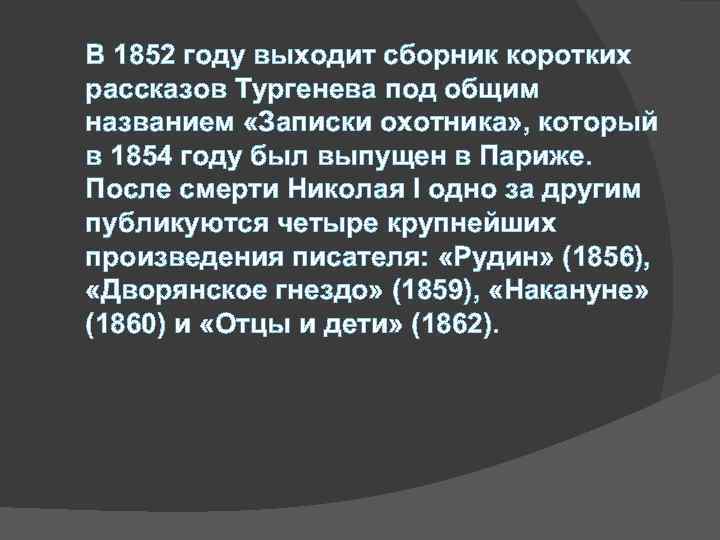 В 1852 году выходит сборник коротких рассказов Тургенева под общим названием «Записки охотника», который в 1854 году был выпущен в Париже. После смерти Николая I одно за другим публикуются четыре крупнейших произведения писателя: «Рудин» (1856), «Дворянское гнездо» (1859), «Накануне» (1860) и «Отцы и дети» (1862).